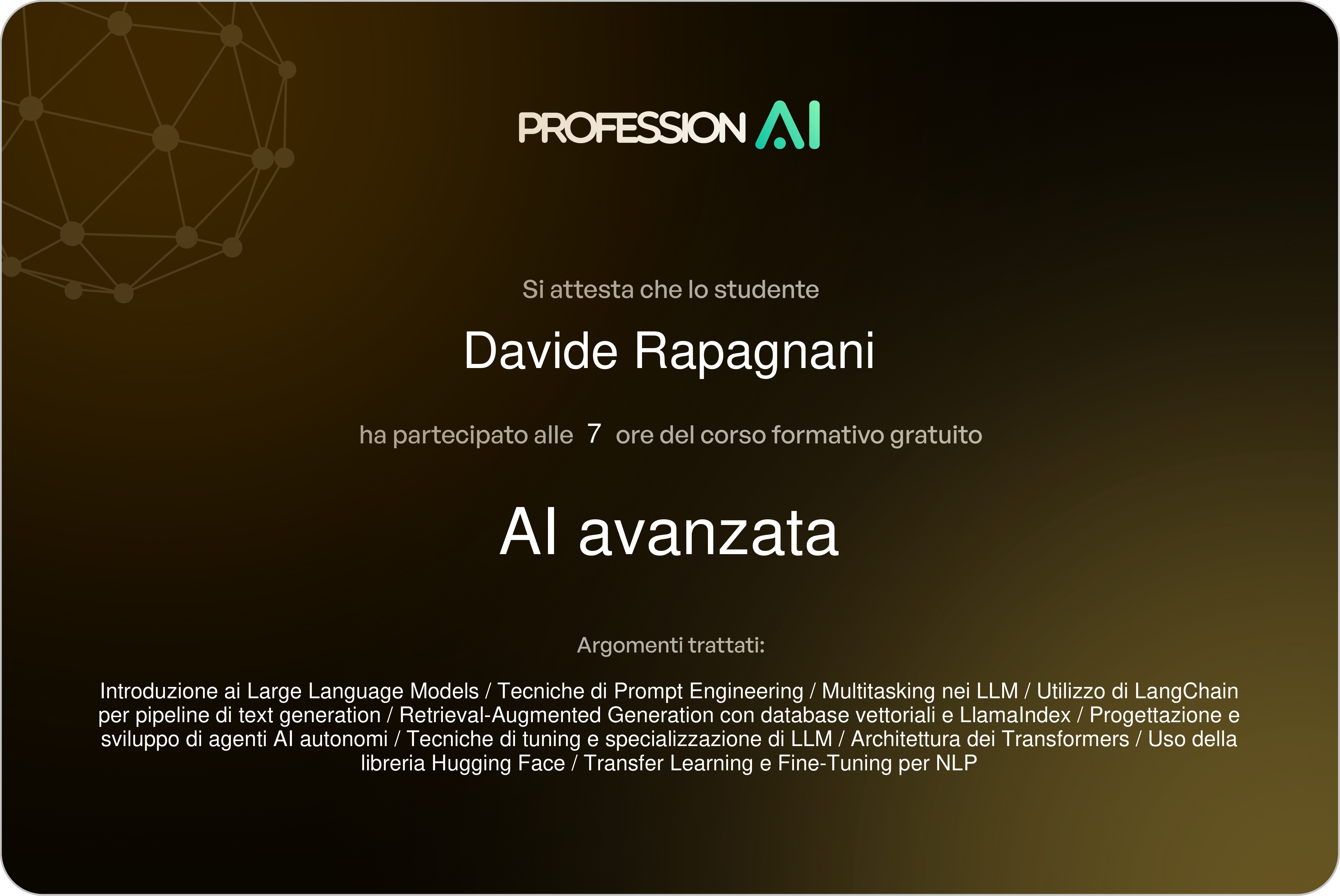 PROFESSION AI

Si attesta che lo studente

Davide Rapagnani

ha partecipato alle 7 ore del corso formativo gratuito

AI avanzata

Argomenti trattati:

Introduzione ai Large Language Models / Tecniche di Prompt Engineering / Multitasking nei LLM / Utilizzo di LangChain per pipeline di text generation / Retrieval-Augmented Generation con database vettoriali e LlamaIndex / Progettazione e sviluppo di agenti AI autonomi / Tecniche di tuning e specializzazione di LLM / Architettura dei Transformers / Uso della libreria Hugging Face / Transfer Learning e Fine-Tuning per NLP